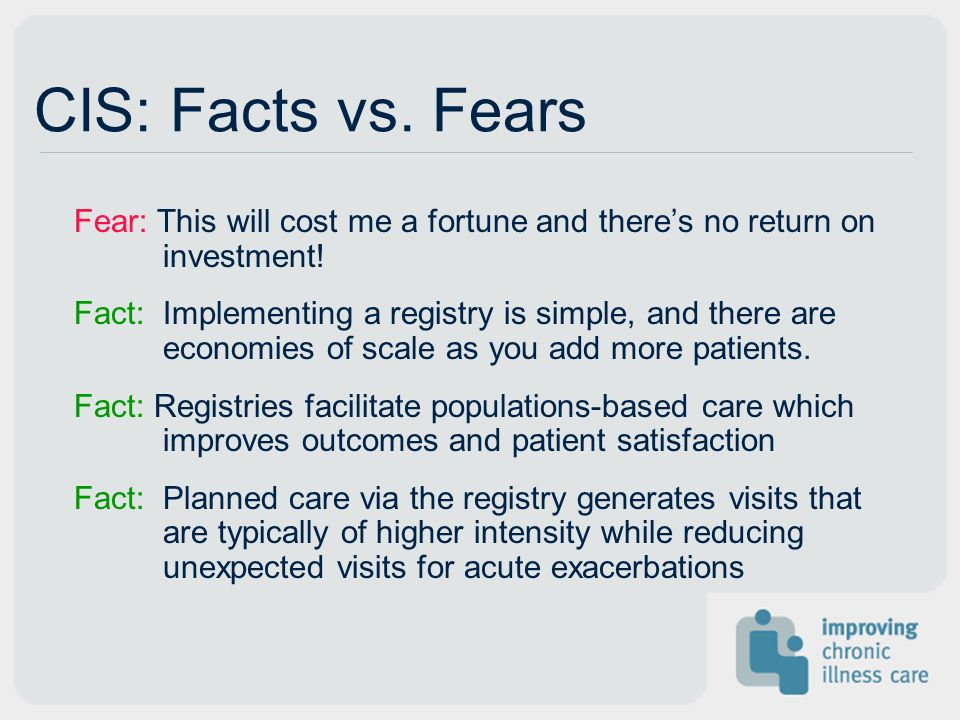 CIS: Facts vs. Fears

Fear: This will cost me a fortune and there’s no return on investment!

Fact: Implementing a registry is simple, and there are economies of scale as you add more patients.

Fact: Registries facilitate populations-based care which improves outcomes and patient satisfaction

Fact: Planned care via the registry generates visits that are typically of higher intensity while reducing unexpected visits for acute exacerbations

improving chronic illness care